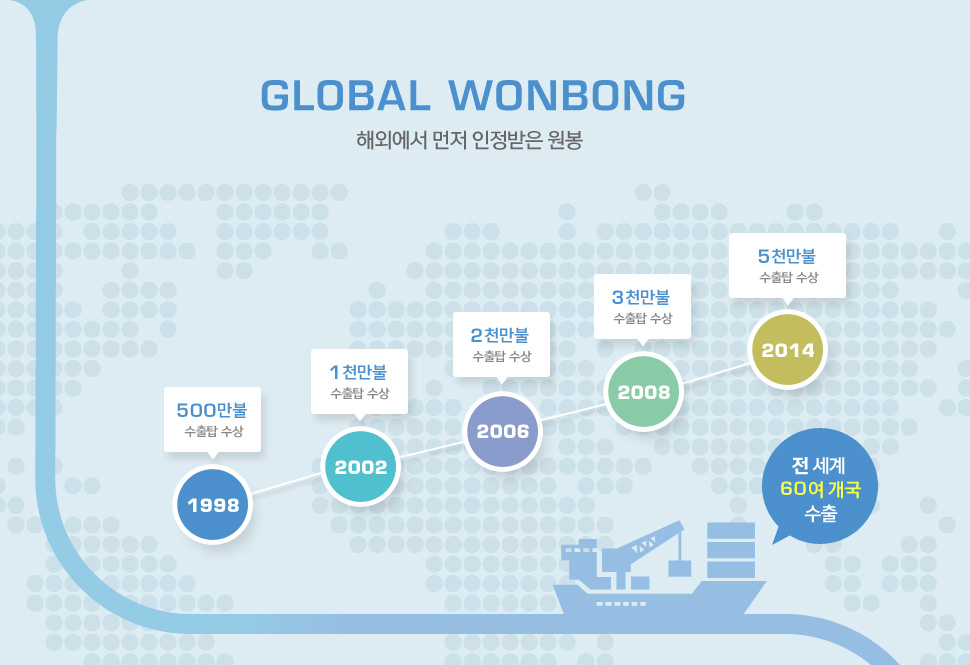 GLOBAL WONBONG

해외에서 먼저 인정받은 원봉

500만불
수출탑 수상

1998

1천만불
수출탑 수상

2002

2천만불
수출탑 수상

2006

3천만불
수출탑 수상

2008

5천만불
수출탑 수상

2014

전 세계
60여 개국
수출